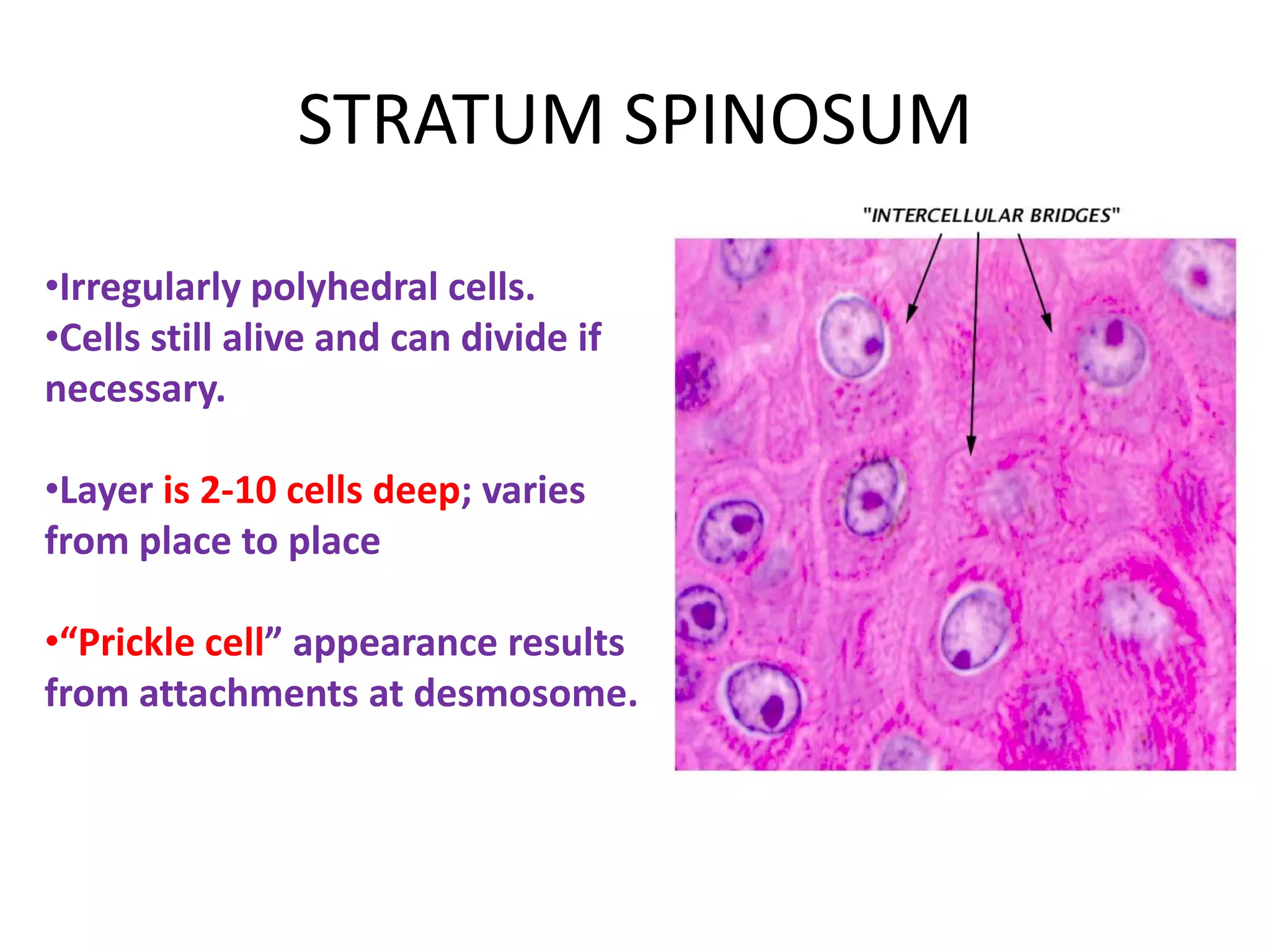 STRATUM SPINOSUM

•Irregularly polyhedral cells.
•Cells still alive and can divide if necessary.

•Layer is 2-10 cells deep; varies from place to place

•“Prickle cell” appearance results from attachments at desmosome.

"INTERCELLULAR BRIDGES"